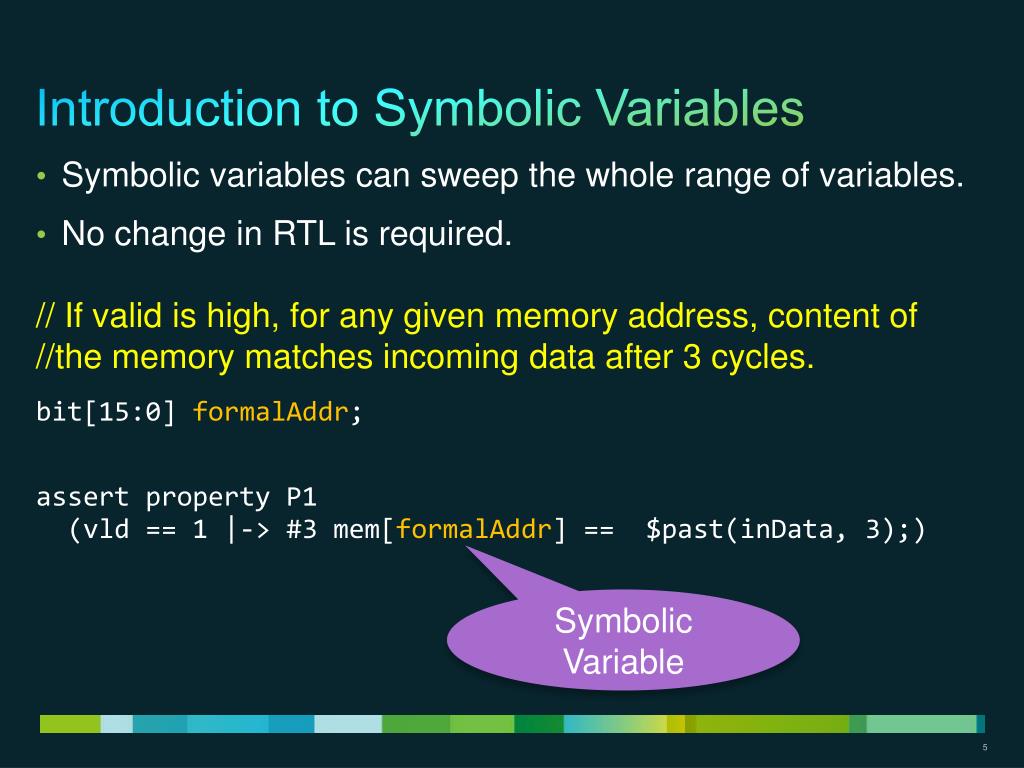 Introduction to Symbolic Variables

• Symbolic variables can sweep the whole range of variables.

• No change in RTL is required.

// If valid is high, for any given memory address, content of //the memory matches incoming data after 3 cycles.

bit[15:0] formalAddr;

assert property P1
  (vld == 1 |-> #3 mem[formalAddr] ==  $past(inData, 3);)

Symbolic Variable

5